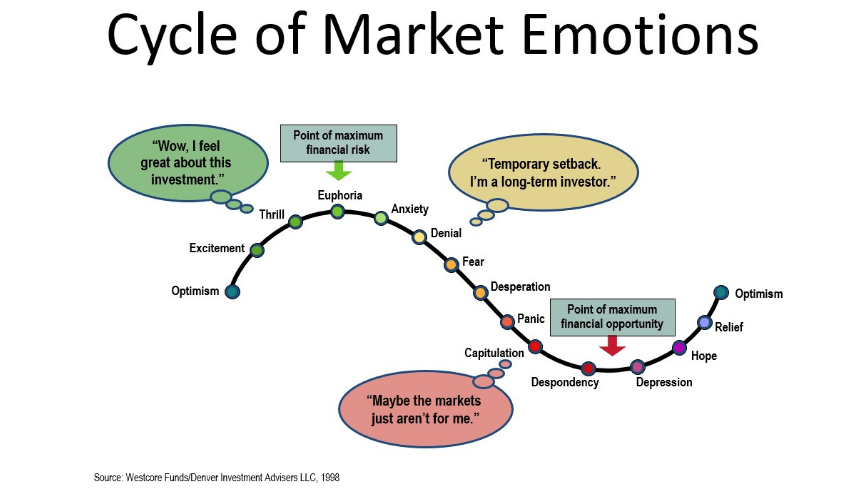 Cycle of Market Emotions

"Wow, I feel great about this investment."

Point of maximum financial risk

"Temporary setback. I'm a long-term investor."

Optimism
Excitement
Thrill
Euphoria
Anxiety
Denial
Fear
Desperation
Panic
Capitulation
Despondency
Depression
Hope
Relief
Optimism

Point of maximum financial opportunity

"Maybe the markets just aren't for me."

Source: Westcore Funds/Denver Investment Advisers LLC, 1998